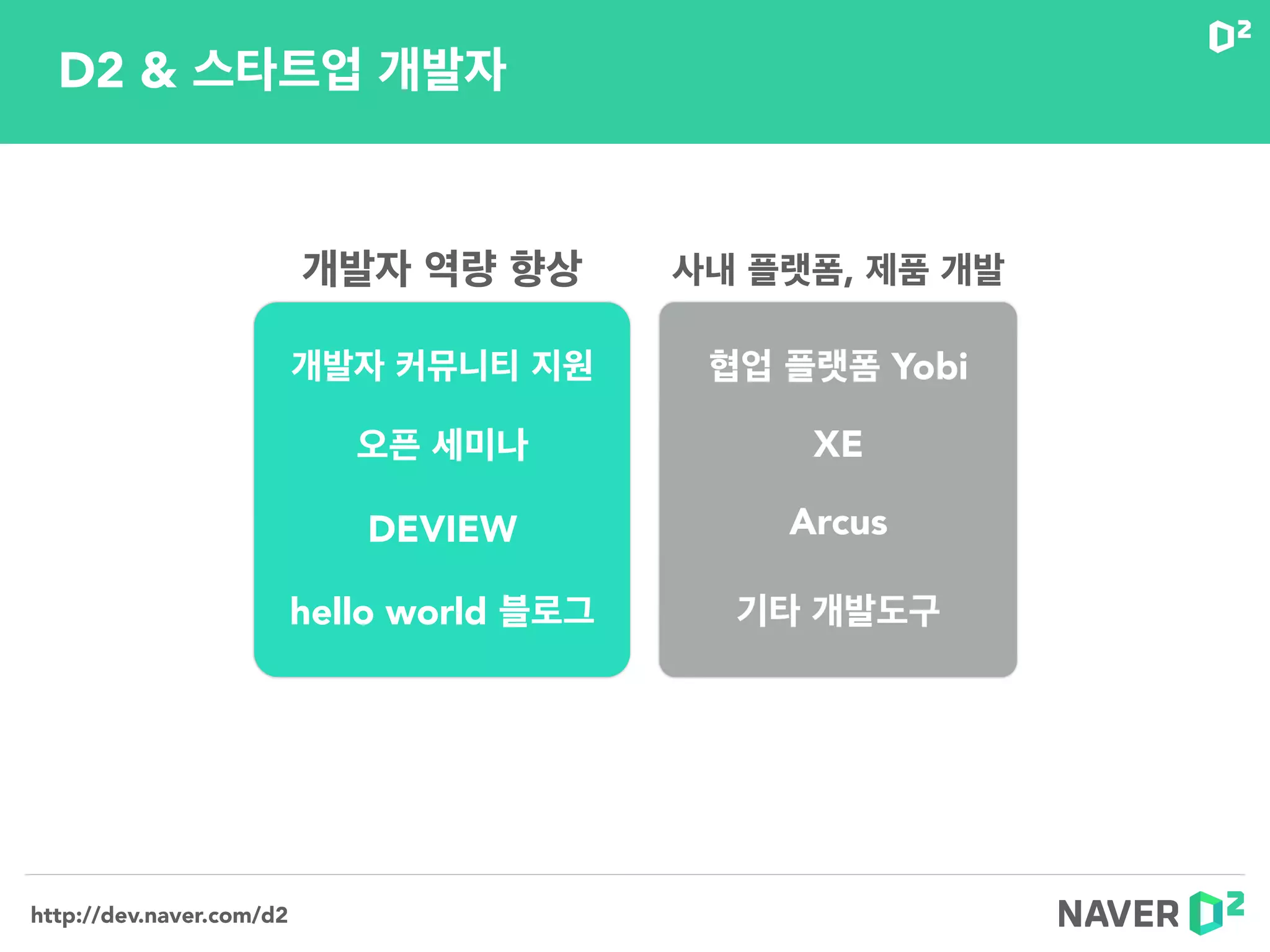 D2 & 스타트업 개발자

D2

개발자 역량 향상

개발자 커뮤니티 지원

오픈 세미나

DEVIEW

hello world 블로그

사내 플랫폼, 제품 개발

협업 플랫폼 Yobi

XE

Arcus

기타 개발도구

http://dev.naver.com/d2

NAVER D2